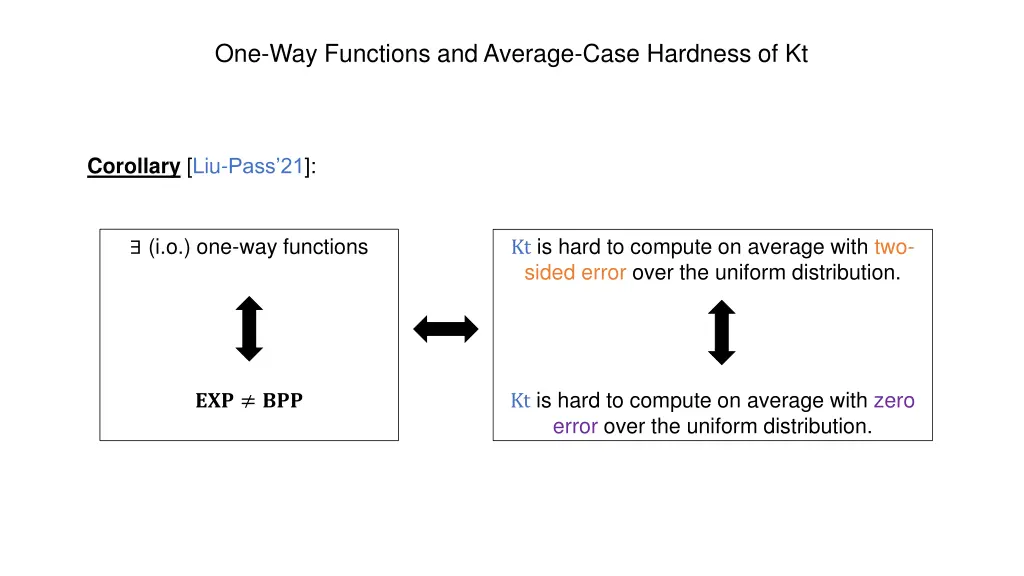 One-Way Functions and Average-Case Hardness of Kt

Corollary [Liu-Pass'21]:

$\exists$ (i.o.) one-way functions

$\mathbf{EXP} \neq \mathbf{BPP}$

Kt is hard to compute on average with two-sided error over the uniform distribution.

Kt is hard to compute on average with zero error over the uniform distribution.